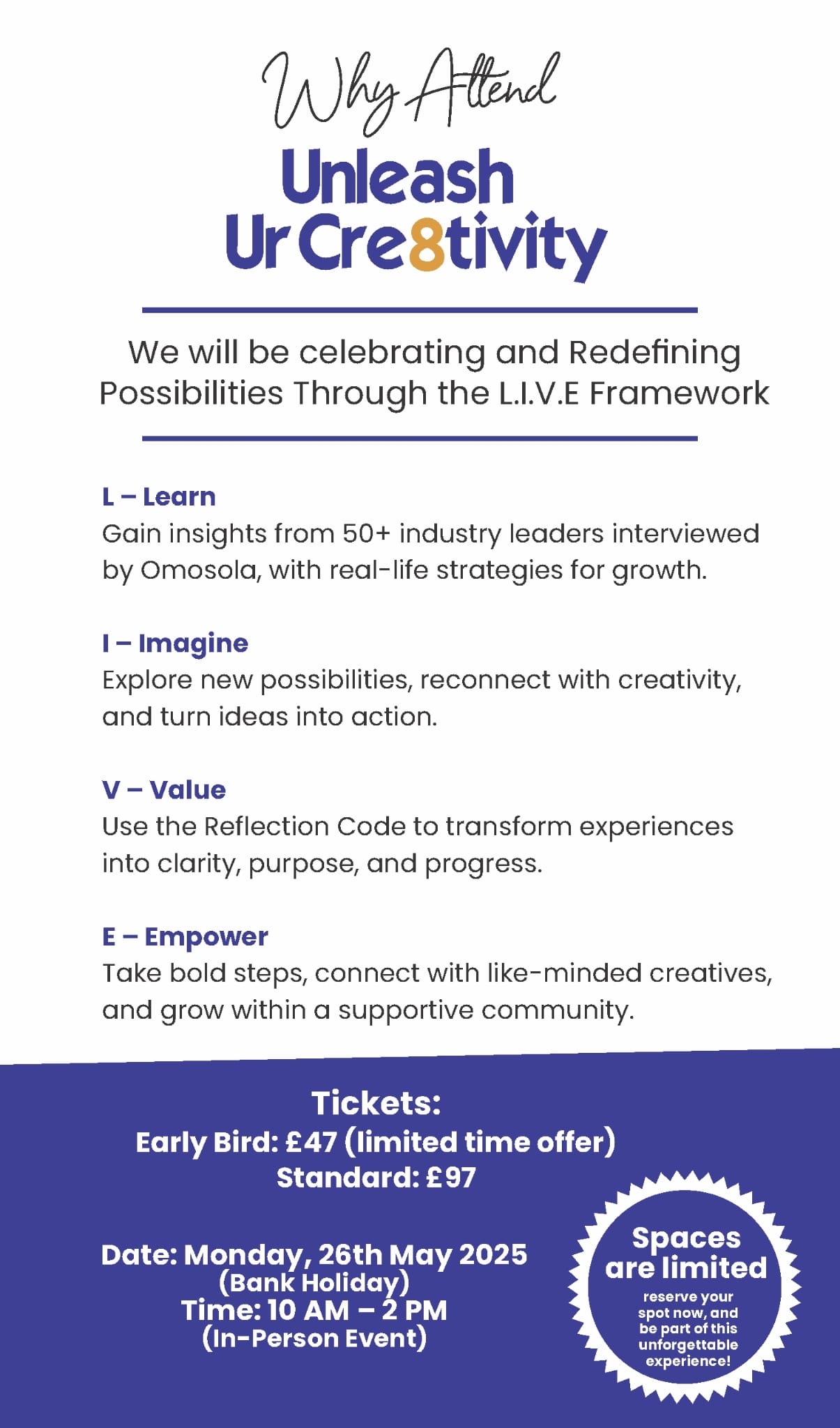 Why Attend
Unleash
Ur Cre8tivity

We will be celebrating and Redefining Possibilities Through the L.I.V.E Framework

L – Learn
Gain insights from 50+ industry leaders interviewed by Omosola, with real-life strategies for growth.

I – Imagine
Explore new possibilities, reconnect with creativity, and turn ideas into action.

V – Value
Use the Reflection Code to transform experiences into clarity, purpose, and progress.

E – Empower
Take bold steps, connect with like-minded creatives, and grow within a supportive community.

Tickets:
Early Bird: £47 (limited time offer)
Standard: £97

Date: Monday, 26th May 2025
(Bank Holiday)
Time: 10 AM – 2 PM
(In-Person Event)

Spaces are limited
reserve your spot now, and be part of this unforgettable experience!